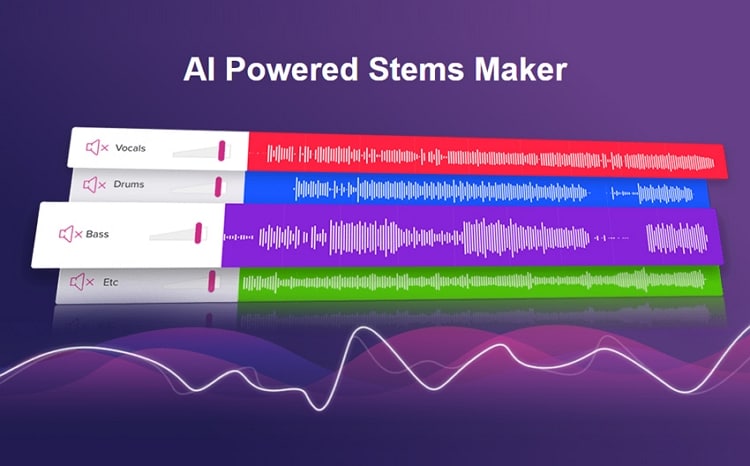 AI Powered Stems Maker

Vocals

Drums

Bass

Etc